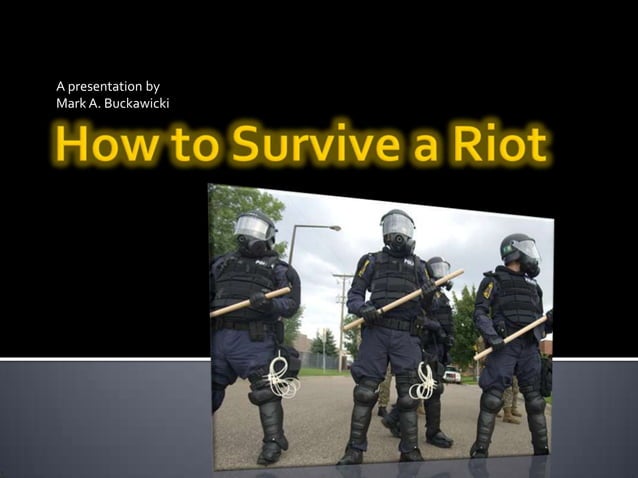 A presentation by
Mark A. Buckawicki

How to Survive a Riot